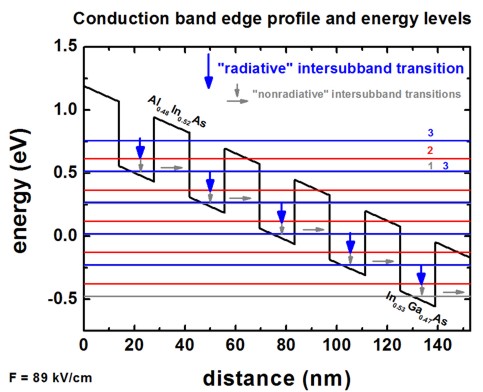 Conduction band edge profile and energy levels

"radiative" intersubband transition

"nonradiative" intersubband transitions

$Al_{0.48}In_{0.52}As$

3

2

1 3

$In_{0.53}Ga_{0.47}As$

energy (eV)

1.5

1.0

0.5

0.0

-0.5

0

20

40

60

80

100

120

140

distance (nm)

F = 89 kV/cm